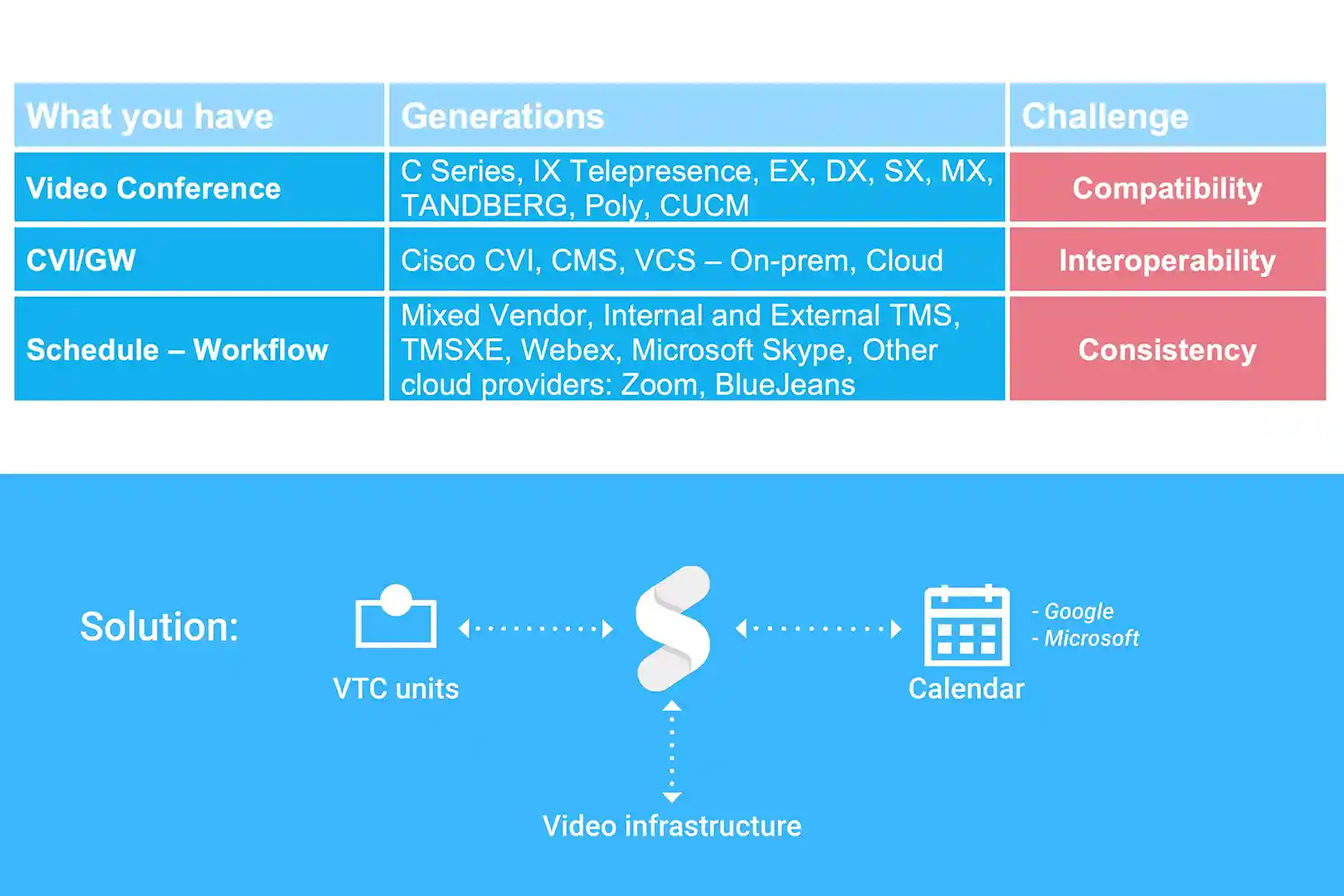 | What you have | Generations | Challenge |
|---|---|---|
| Video Conference | C Series, IX Telepresence, EX, DX, SX, MX, TANDBERG, Poly, CUCM | Compatibility |
| CVI/GW | Cisco CVI, CMS, VCS – On-prem, Cloud | Interoperability |
| Schedule – Workflow | Mixed Vendor, Internal and External TMS, TMSXE, Webex, Microsoft Skype, Other cloud providers: Zoom, BlueJeans | Consistency |

Solution:

VTC units

Calendar

- Google
- Microsoft

Video infrastructure